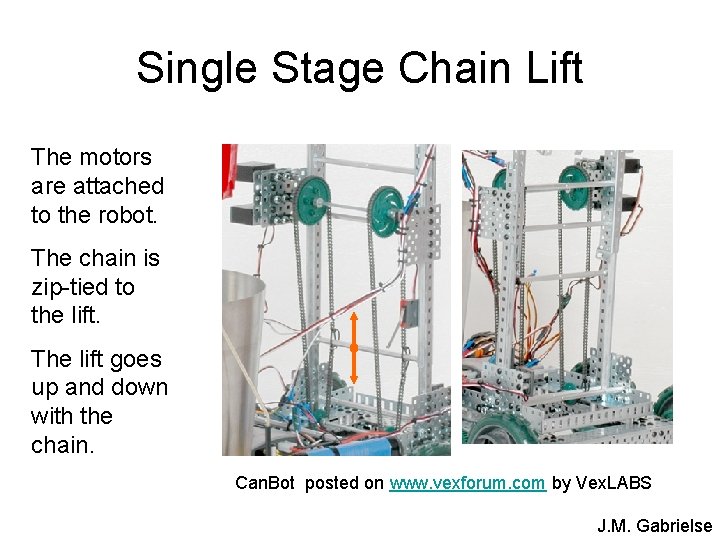 Single Stage Chain Lift

The motors are attached to the robot.

The chain is zip-tied to the lift.

The lift goes up and down with the chain.

CanBot posted on www.vexforum.com by VexLABS

J.M. Gabrielse